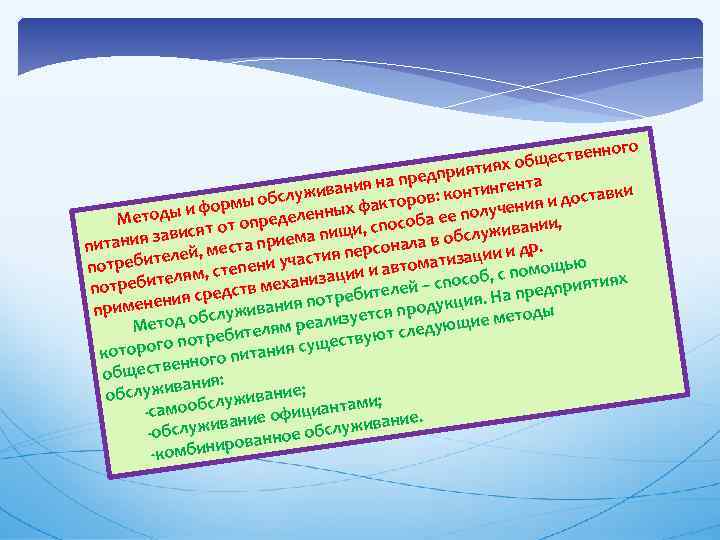 Методы и формы обслуживания на предприятиях общественного питания зависят от определенных факторов: контингента потребителей, места приема пищи, способа ее получения и доставки потребителям, степени участия персонала в обслуживании, применения средств механизации и автоматизации и др.

Метод обслуживания потребителей – способ, с помощью которого потребителям реализуется продукция. На предприятиях общественного питания существуют следующие методы обслуживания:
-самообслуживание;
-обслуживание официантами;
-комбинированное обслуживание.